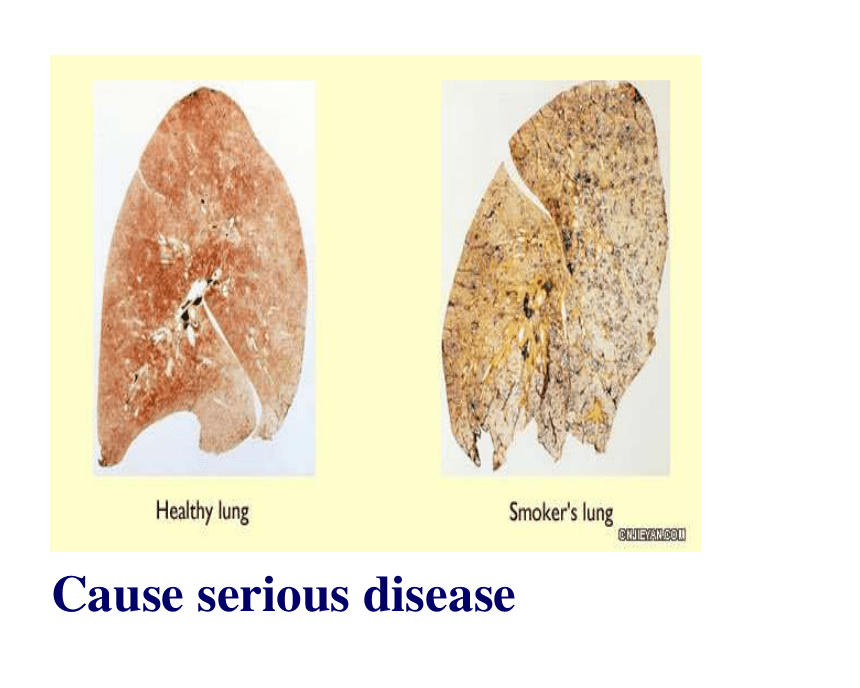 Healthy lung

Smoker's lung

CNJIEYAN.COM

Cause serious disease